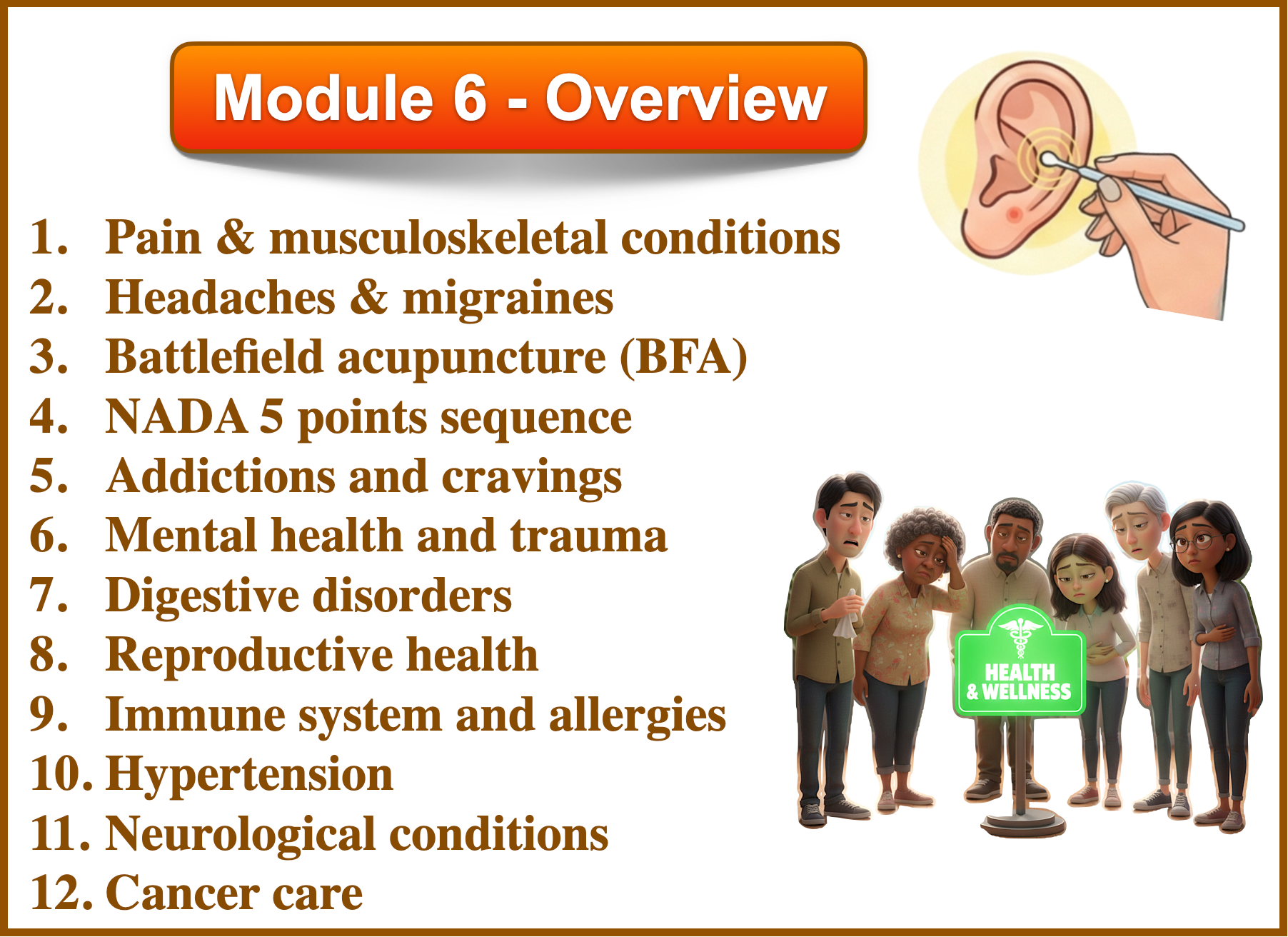 Module 6 - Overview

1. Pain & musculoskeletal conditions
2. Headaches & migraines
3. Battlefield acupuncture (BFA)
4. NADA 5 points sequence
5. Addictions and cravings
6. Mental health and trauma
7. Digestive disorders
8. Reproductive health
9. Immune system and allergies
10. Hypertension
11. Neurological conditions
12. Cancer care

HEALTH & WELLNESS